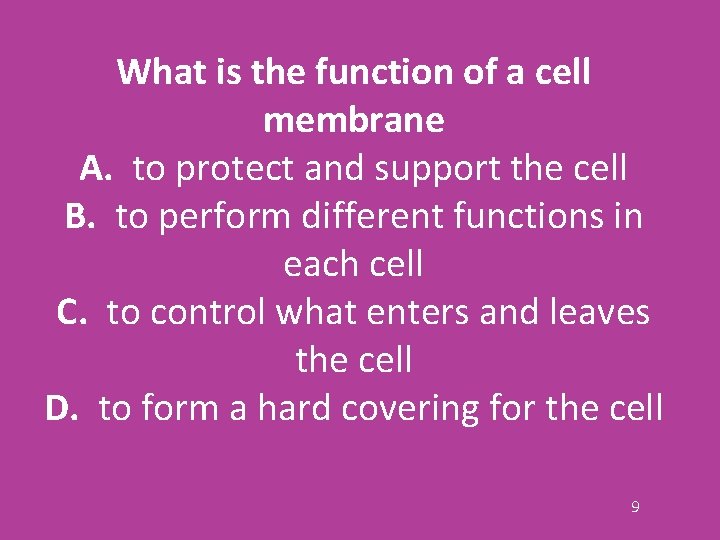 What is the function of a cell membrane

A. to protect and support the cell

B. to perform different functions in each cell

C. to control what enters and leaves the cell

D. to form a hard covering for the cell

9